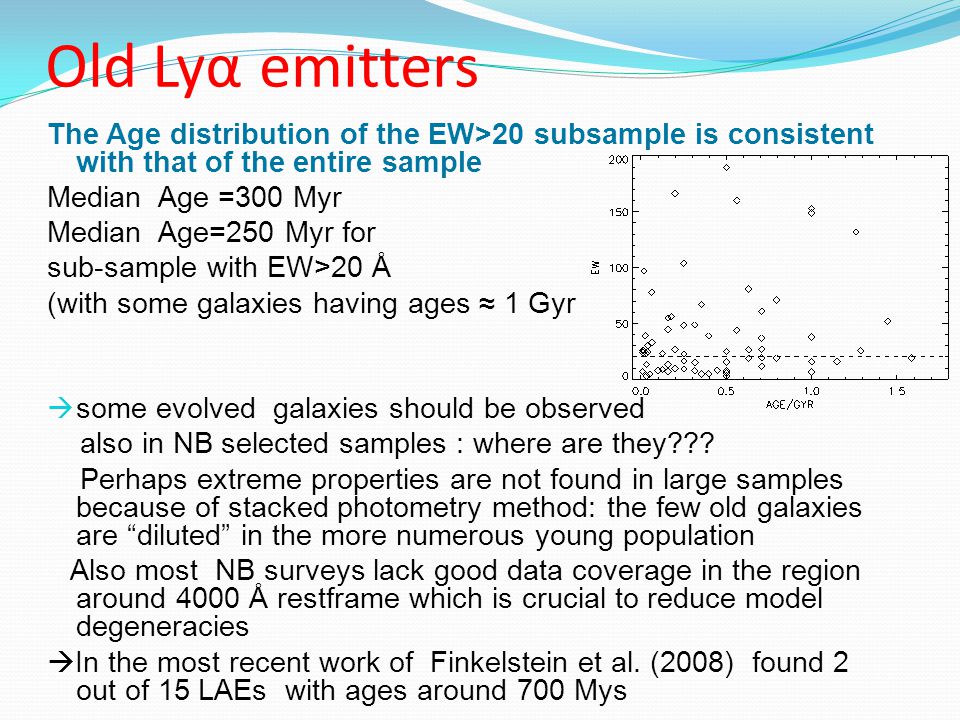 Old Lyα emitters

The Age distribution of the EW>20 subsample is consistent with that of the entire sample

Median Age =300 Myr

Median Age=250 Myr for sub-sample with EW>20 Å

(with some galaxies having ages ≈ 1 Gyr

200
150
100
50
0
EW
0.0
0.5
1.0
1.5
AGE/GYR

→some evolved galaxies should be observed also in NB selected samples : where are they???

Perhaps extreme properties are not found in large samples because of stacked photometry method: the few old galaxies are “diluted” in the more numerous young population

Also most NB surveys lack good data coverage in the region around 4000 Å restframe which is crucial to reduce model degeneracies

→In the most recent work of Finkelstein et al. (2008) found 2 out of 15 LAEs with ages around 700 Mys